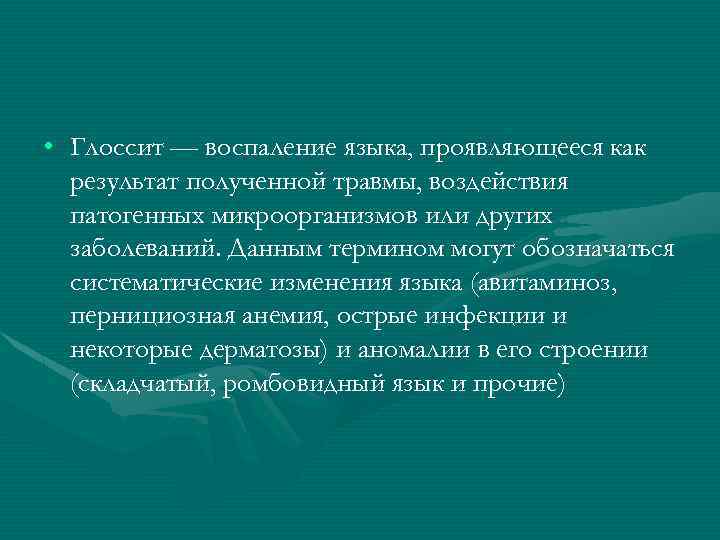 • Глоссит — воспаление языка, проявляющееся как результат полученной травмы, воздействия патогенных микроорганизмов или других заболеваний. Данным термином могут обозначаться систематические изменения языка (авитаминоз, пернициозная анемия, острые инфекции и некоторые дерматозы) и аномалии в его строении (складчатый, ромбовидный язык и прочие)